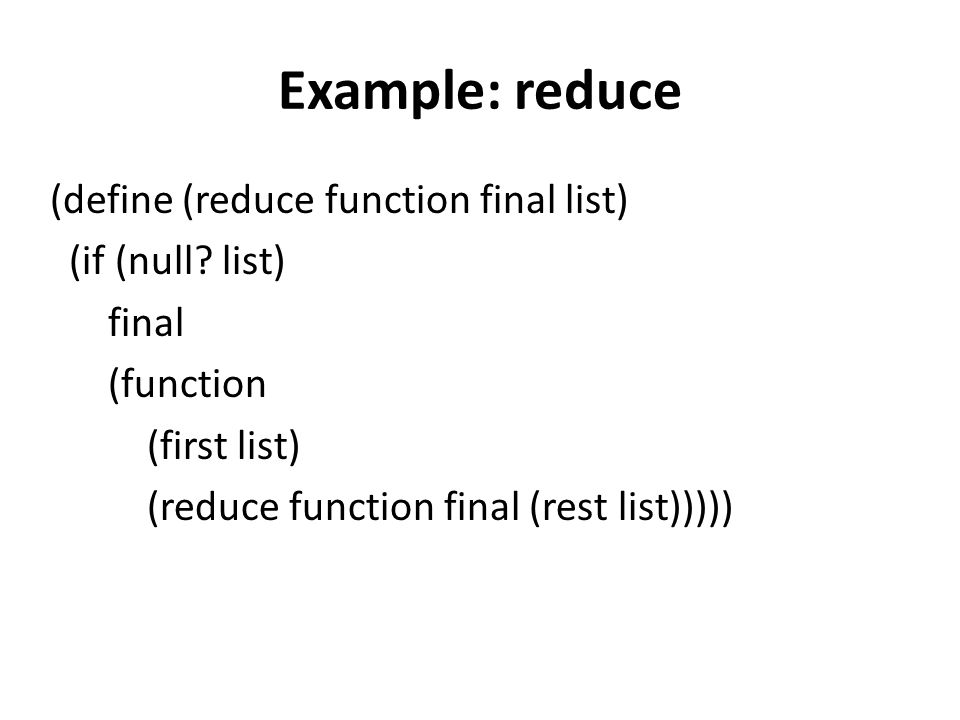 Example: reduce

(define (reduce function final list)
  (if (null? list)
    final
    (function
      (first list)
      (reduce function final (rest list)))))